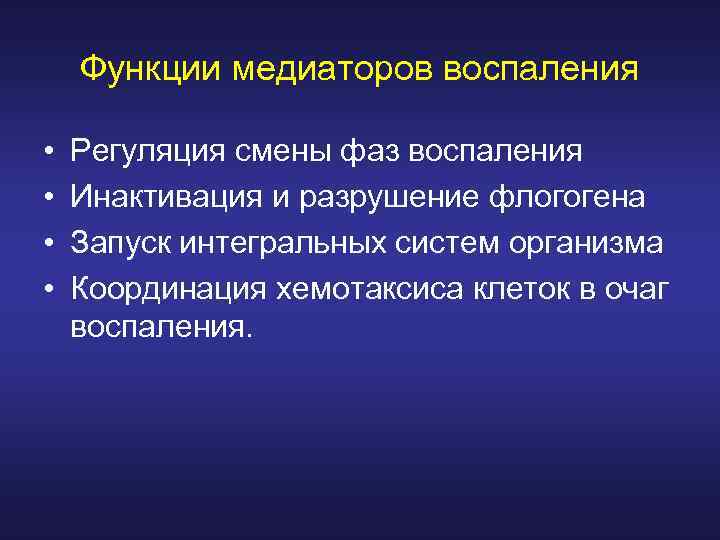 Функции медиаторов воспаления

• Регуляция смены фаз воспаления
• Инактивация и разрушение флогогена
• Запуск интегральных систем организма
• Координация хемотаксиса клеток в очаг воспаления.